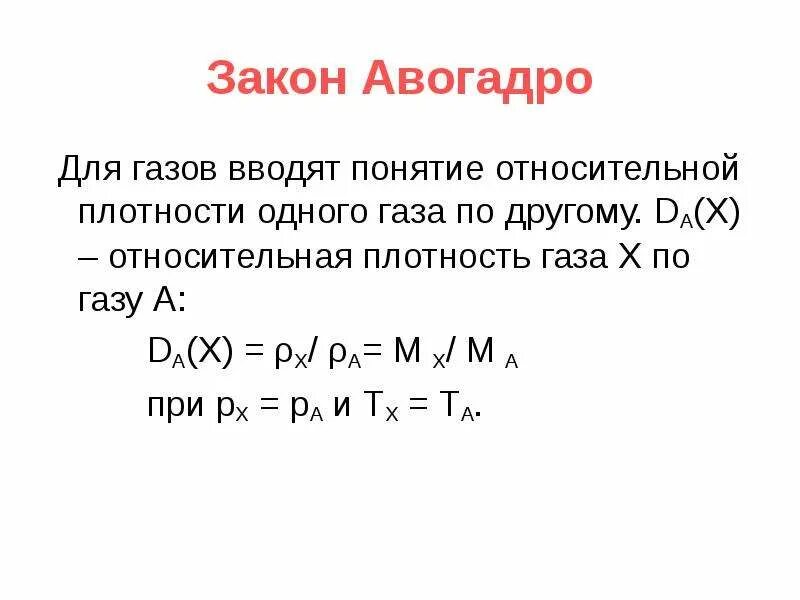 Закон Авогадро

Для газов вводят понятие относительной плотности одного газа по другому. $D_A(X)$ – относительная плотность газа X по газу A:

$D_A(X) = \rho_X / \rho_A = M_X / M_A$

при $p_X = p_A$ и $T_X = T_A$.